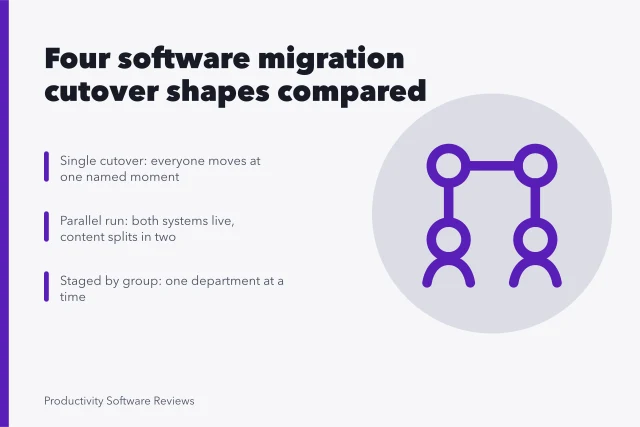 Four software migration cutover shapes compared

Single cutover: everyone moves at one named moment

Parallel run: both systems live, content splits in two

Staged by group: one department at a time

Productivity Software Reviews